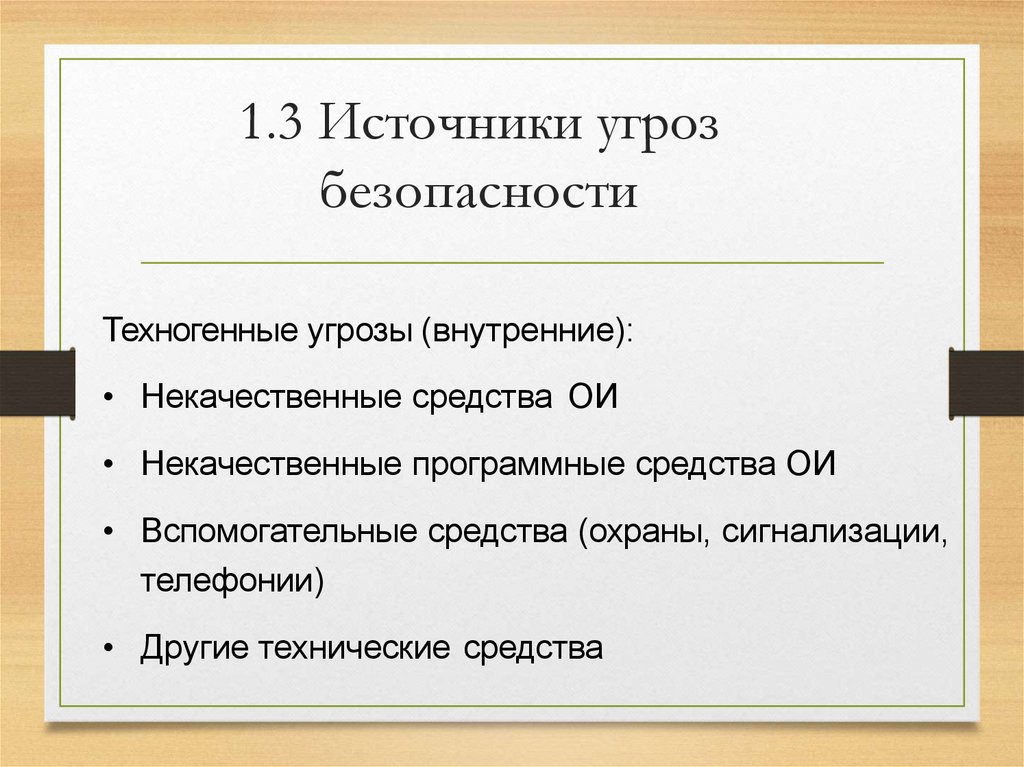 1.3 Источники угроз безопасности

Техногенные угрозы (внутренние):

• Некачественные средства ОИ

• Некачественные программные средства ОИ

• Вспомогательные средства (охраны, сигнализации, телефонии)

• Другие технические средства